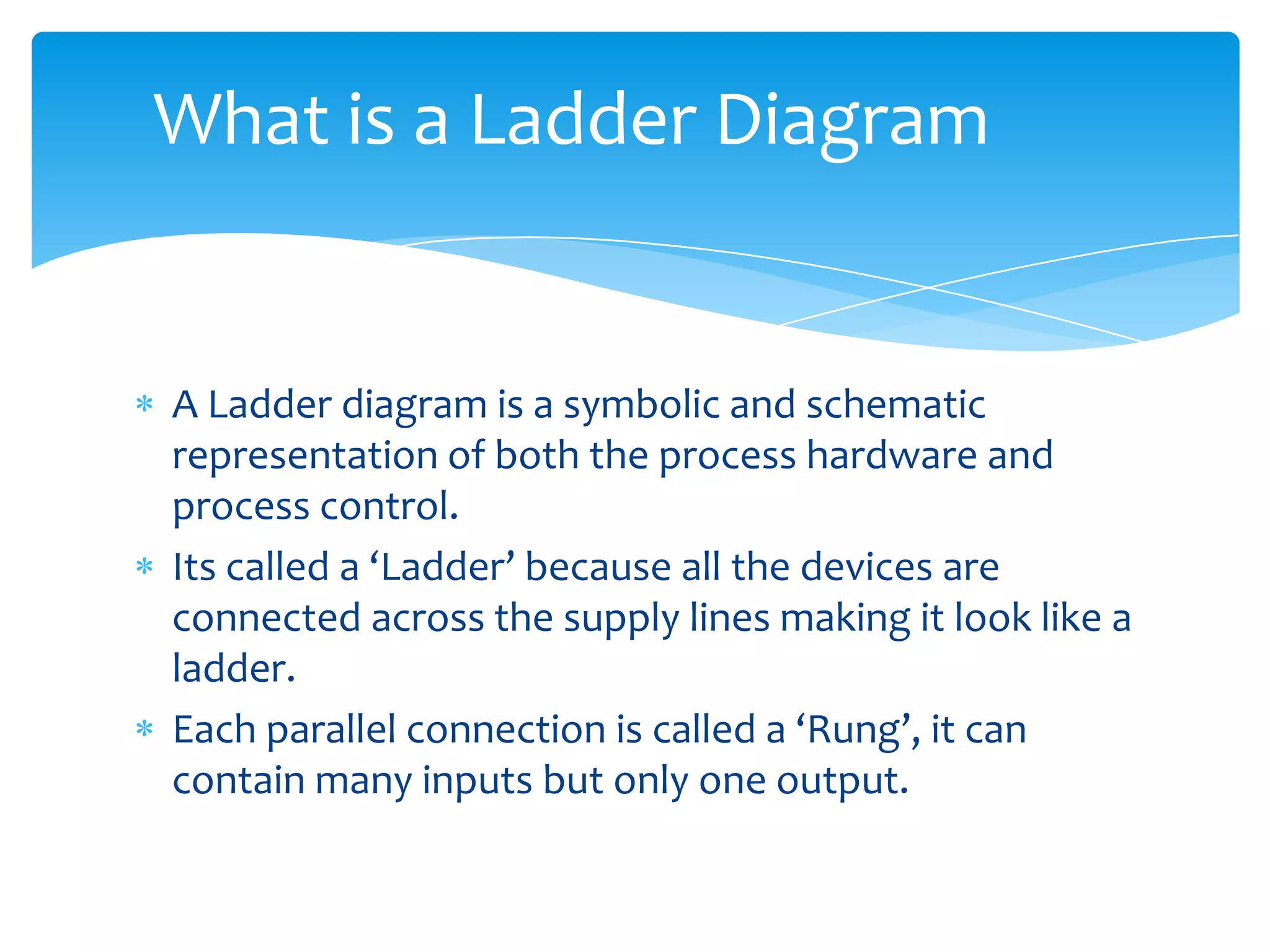 What is a Ladder Diagram

* A Ladder diagram is a symbolic and schematic representation of both the process hardware and process control.

* Its called a ‘Ladder’ because all the devices are connected across the supply lines making it look like a ladder.

* Each parallel connection is called a ‘Rung’, it can contain many inputs but only one output.